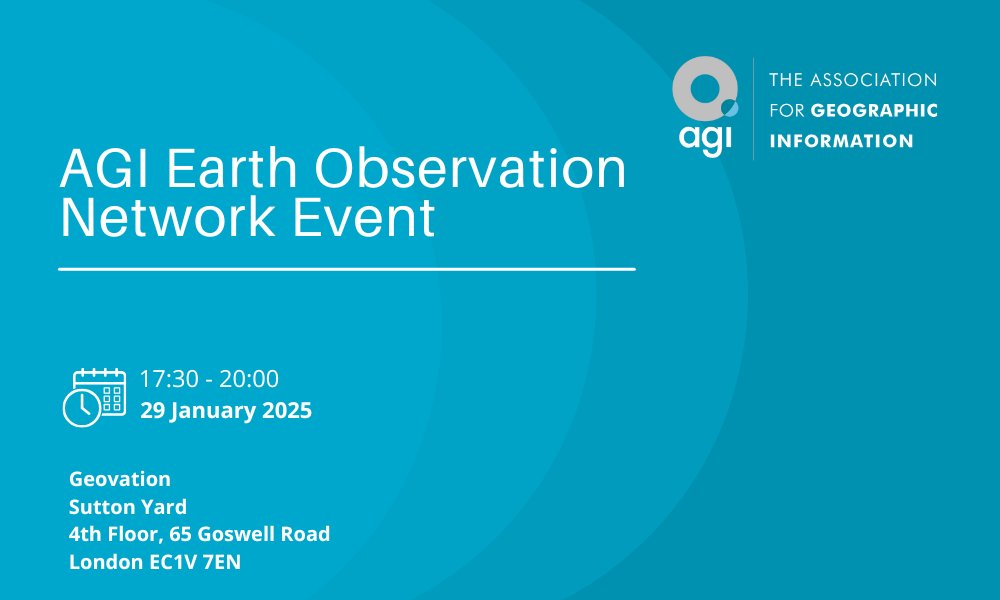 agi

THE ASSOCIATION FOR GEOGRAPHIC INFORMATION

AGI Earth Observation Network Event

17:30 - 20:00
29 January 2025

Geovation
Sutton Yard
4th Floor, 65 Goswell Road
London EC1V 7EN